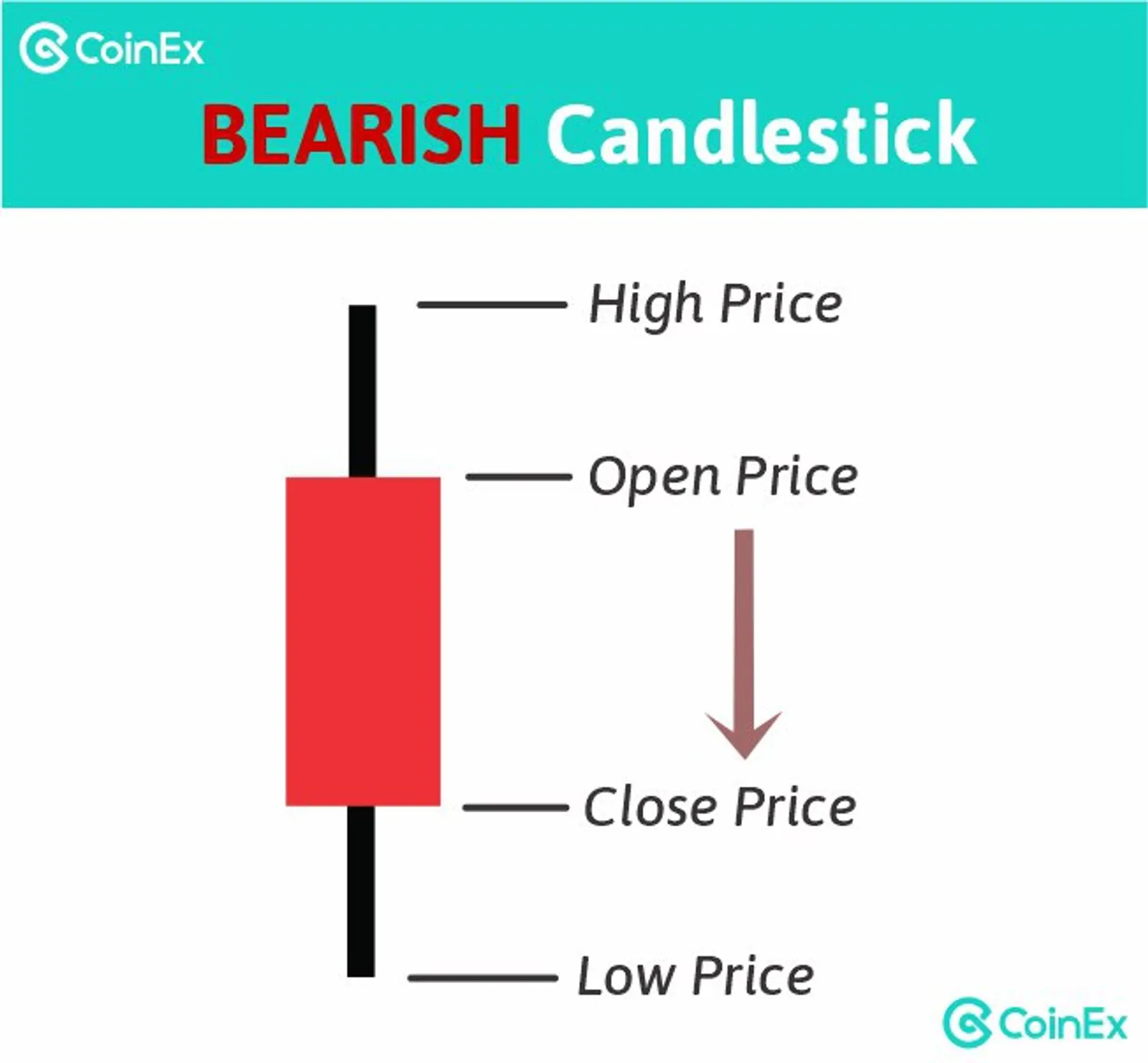 CoinEx

BEARISH Candlestick

High Price

Open Price

Close Price

Low Price

CoinEx